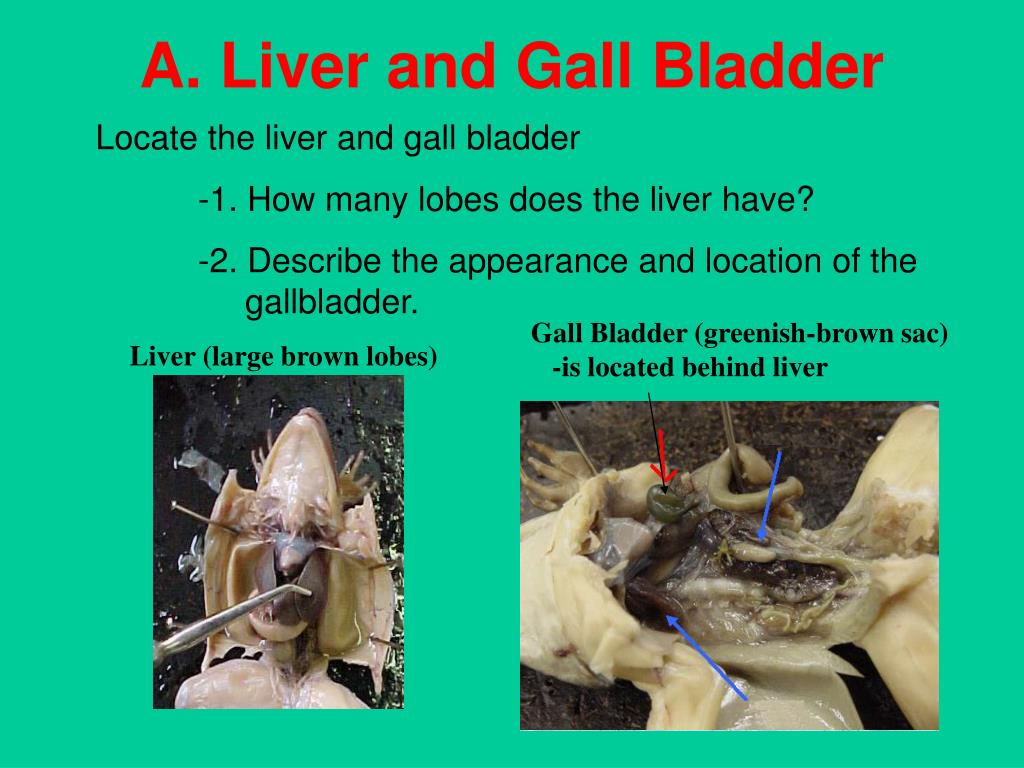 A. Liver and Gall Bladder

Locate the liver and gall bladder

-1. How many lobes does the liver have?

-2. Describe the appearance and location of the gallbladder.

Liver (large brown lobes)

Gall Bladder (greenish-brown sac)
-is located behind liver